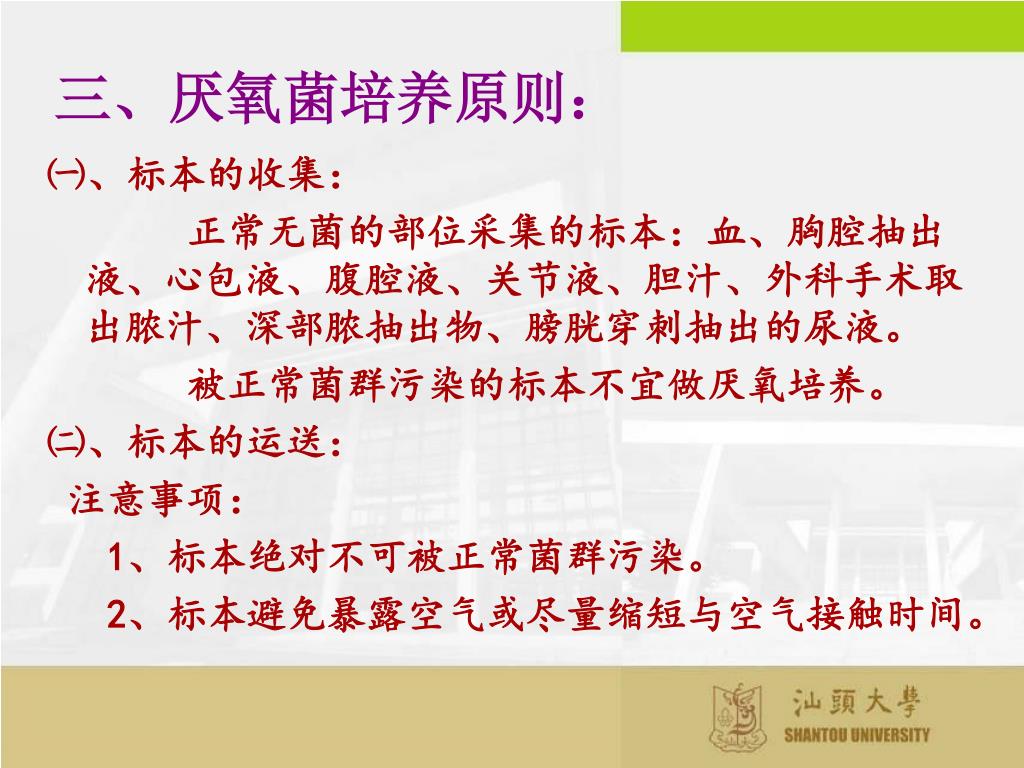 三、厌氧菌培养原则：

㈠、标本的收集：

正常无菌的部位采集的标本：血、胸腔抽出液、心包液、腹腔液、关节液、胆汁、外科手术取出脓汁、深部脓抽出物、膀胱穿刺抽出的尿液。

被正常菌群污染的标本不宜做厌氧培养。

㈡、标本的运送：

注意事项：

1、标本绝对不可被正常菌群污染。

2、标本避免暴露空气或尽量缩短与空气接触时间。

汕頭大學
SHANTOU UNIVERSITY